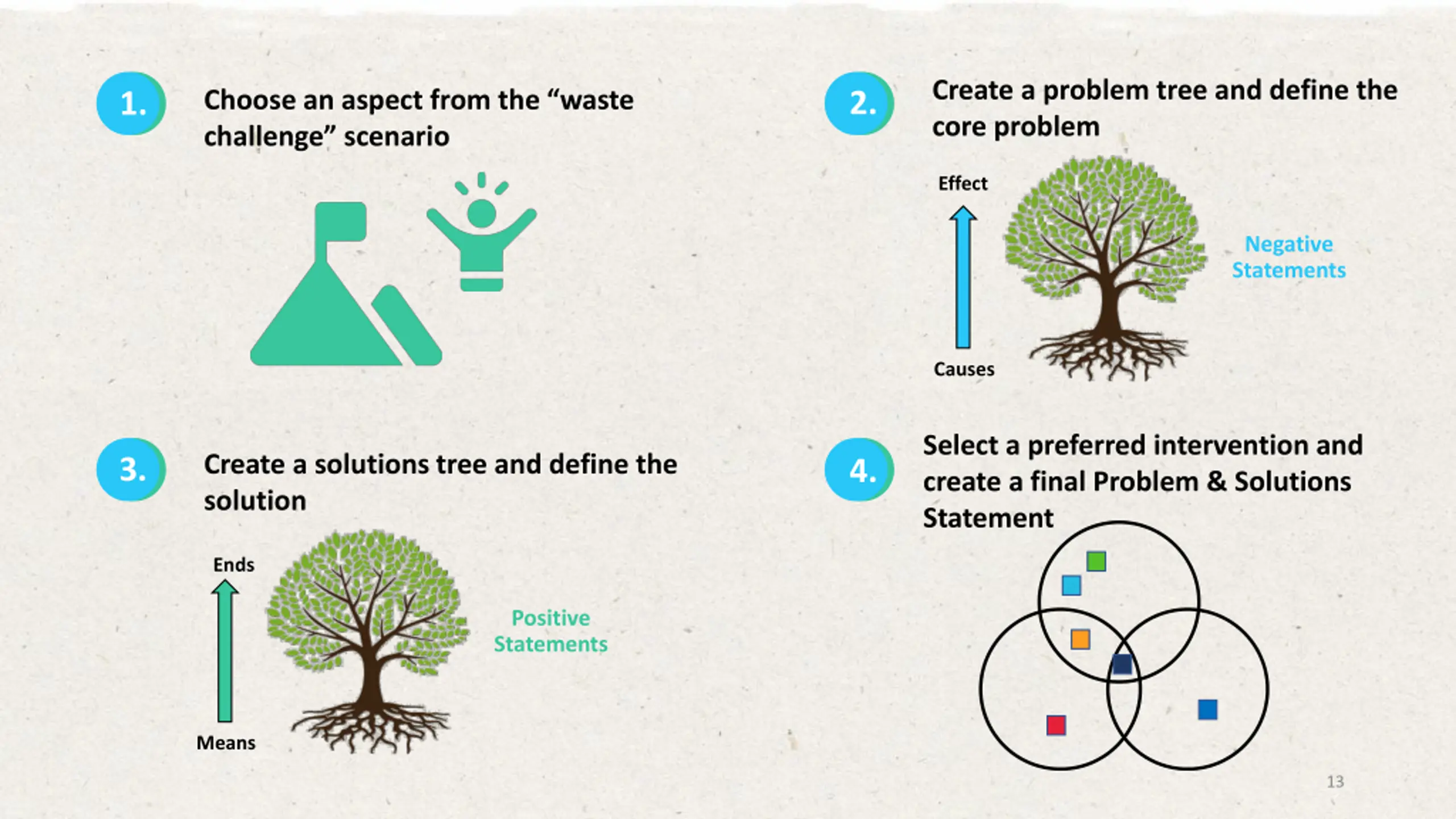 1.

Choose an aspect from the “waste challenge” scenario

2.

Create a problem tree and define the core problem

Effect

Causes

Negative Statements

3.

Create a solutions tree and define the solution

Ends

Means

Positive Statements

4.

Select a preferred intervention and create a final Problem & Solutions Statement

13